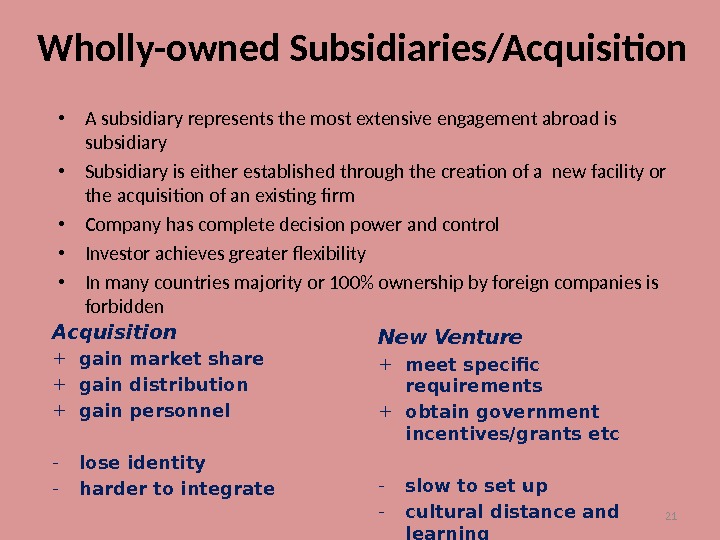 Wholly-owned Subsidiaries/Acquisition

• A subsidiary represents the most extensive engagement abroad is subsidiary
• Subsidiary is either established through the creation of a new facility or the acquisition of an existing firm
• Company has complete decision power and control
• Investor achieves greater flexibility
• In many countries majority or 100% ownership by foreign companies is forbidden

Acquisition
+ gain market share
+ gain distribution
+ gain personnel

- lose identity
- harder to integrate

New Venture
+ meet specific requirements
+ obtain government incentives/grants etc

- slow to set up
- cultural distance and learning

21